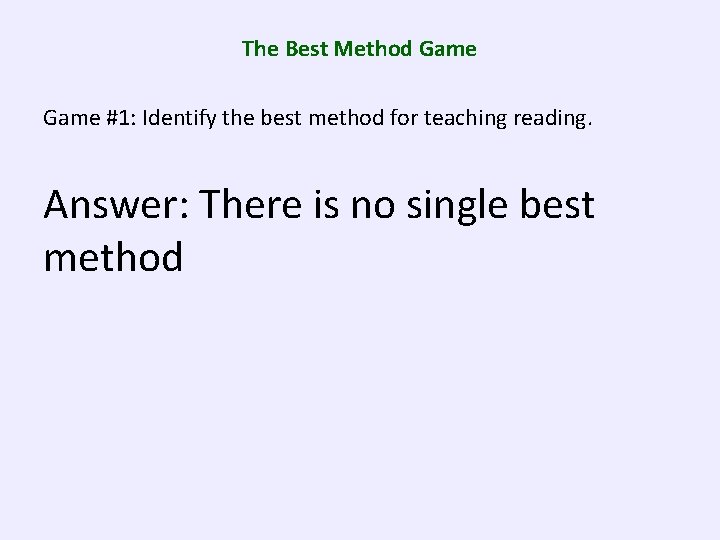 The Best Method Game

Game #1: Identify the best method for teaching reading.

Answer: There is no single best method